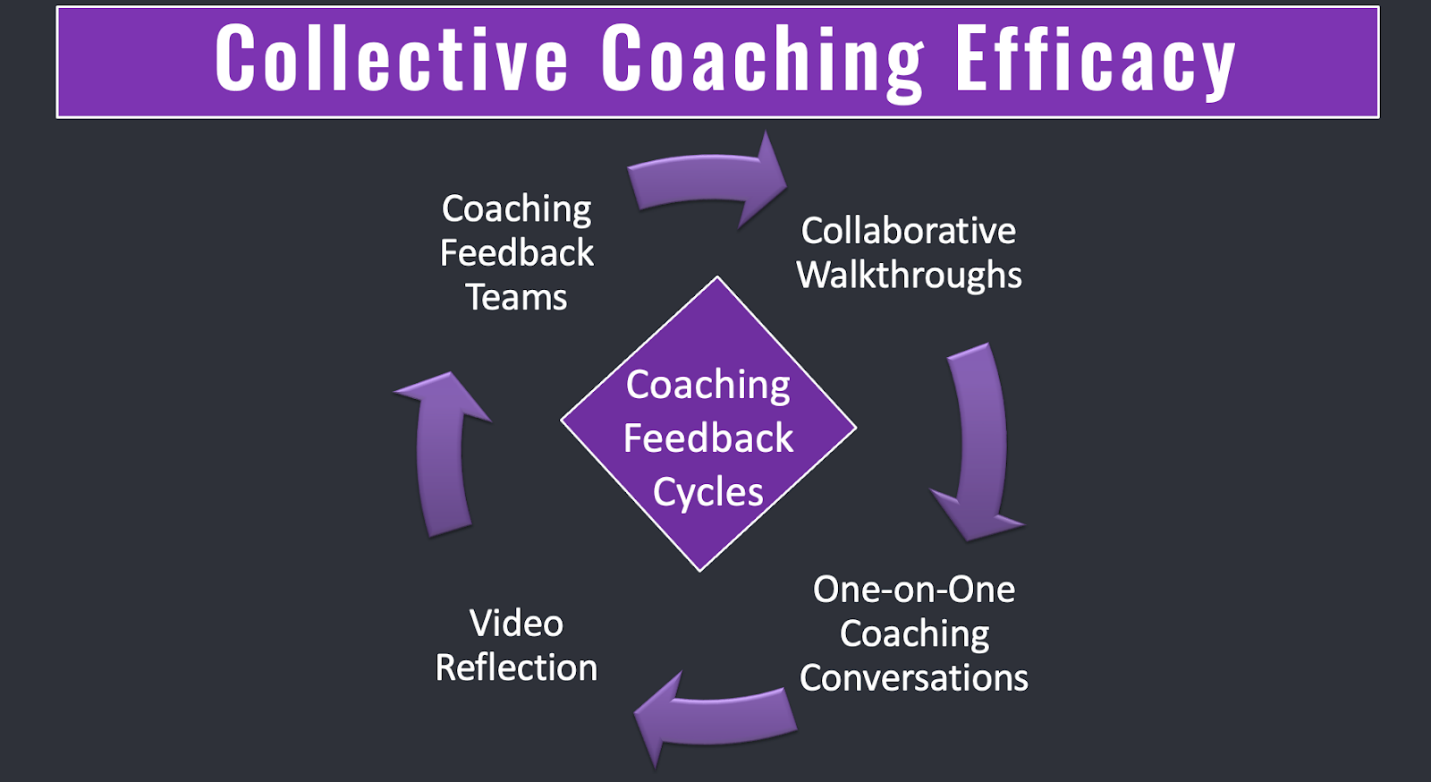 Collective Coaching Efficacy

Coaching Feedback Teams

Collaborative Walkthroughs

Coaching Feedback Cycles

One-on-One Coaching Conversations

Video Reflection